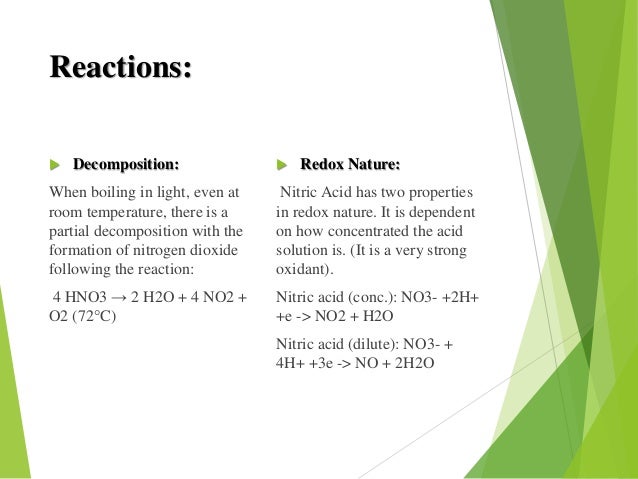 Reactions:

Decomposition:

When boiling in light, even at room temperature, there is a partial decomposition with the formation of nitrogen dioxide following the reaction:

4 HNO3 → 2 H2O + 4 NO2 + O2 (72°C)

Redox Nature:

Nitric Acid has two properties in redox nature. It is dependent on how concentrated the acid solution is. (It is a very strong oxidant).

Nitric acid (conc.): NO3- +2H+ +e -> NO2 + H2O

Nitric acid (dilute): NO3- + 4H+ +3e -> NO + 2H2O